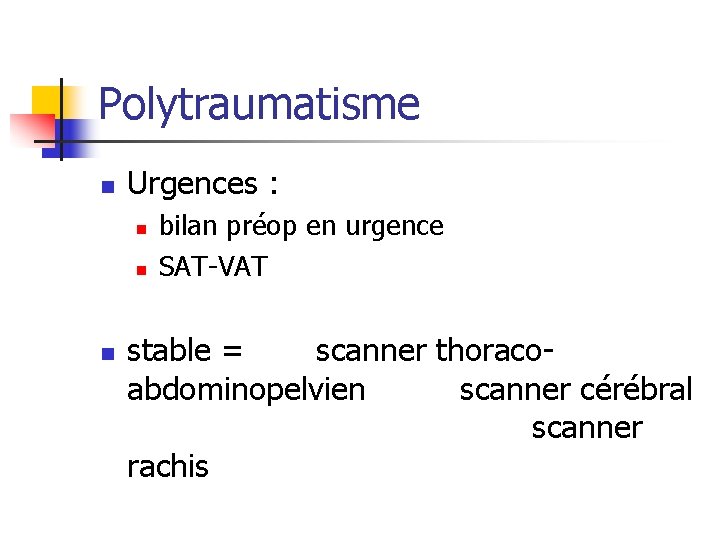 Polytraumatisme

Urgences :

bilan préop en urgence

SAT-VAT

stable = scanner thoraco-abdominopelvien scanner cérébral scanner rachis